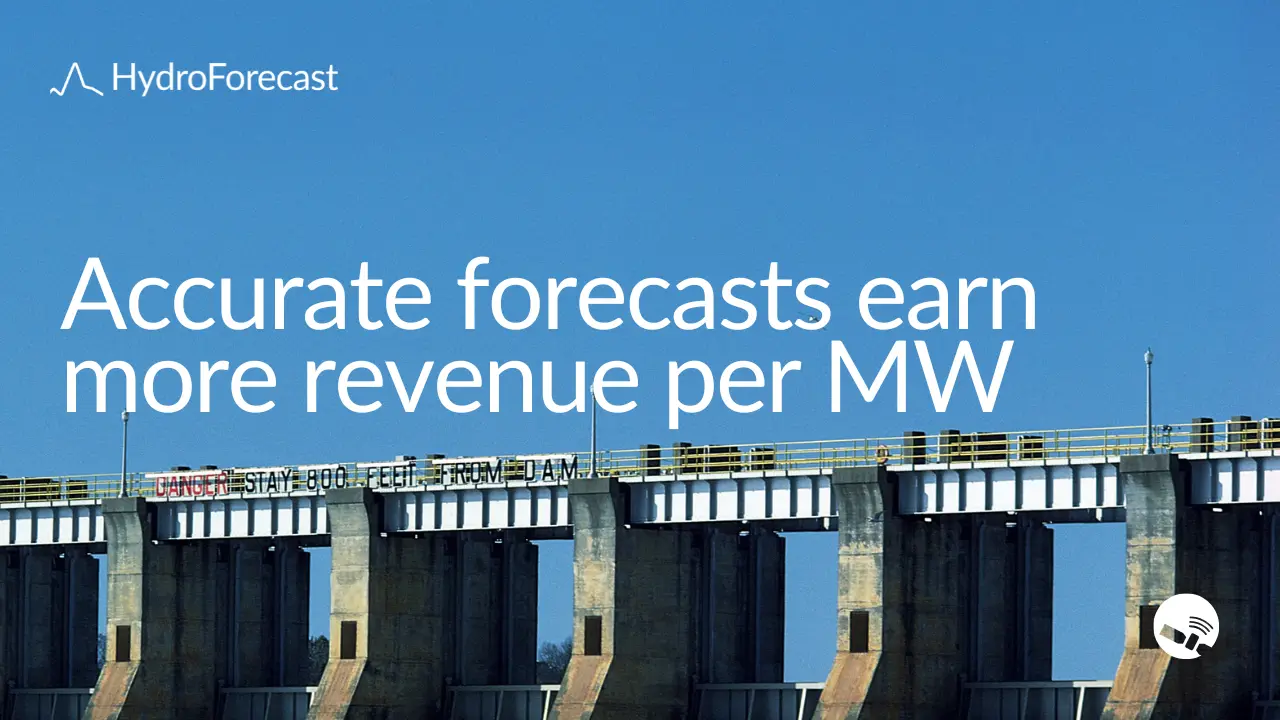 HydroForecast

Accurate forecasts earn more revenue per MW

DANGER STAY 800 FEET FROM DAM